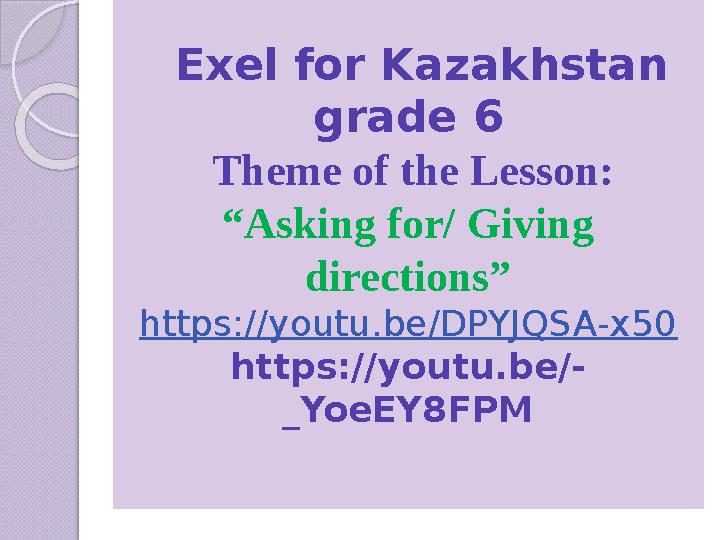 Exel for Kazakhstan grade 6

Theme of the Lesson:

“Asking for/ Giving directions”

https://youtu.be/DPYJQSA-x50

https://youtu.be/-_YoeEY8FPM